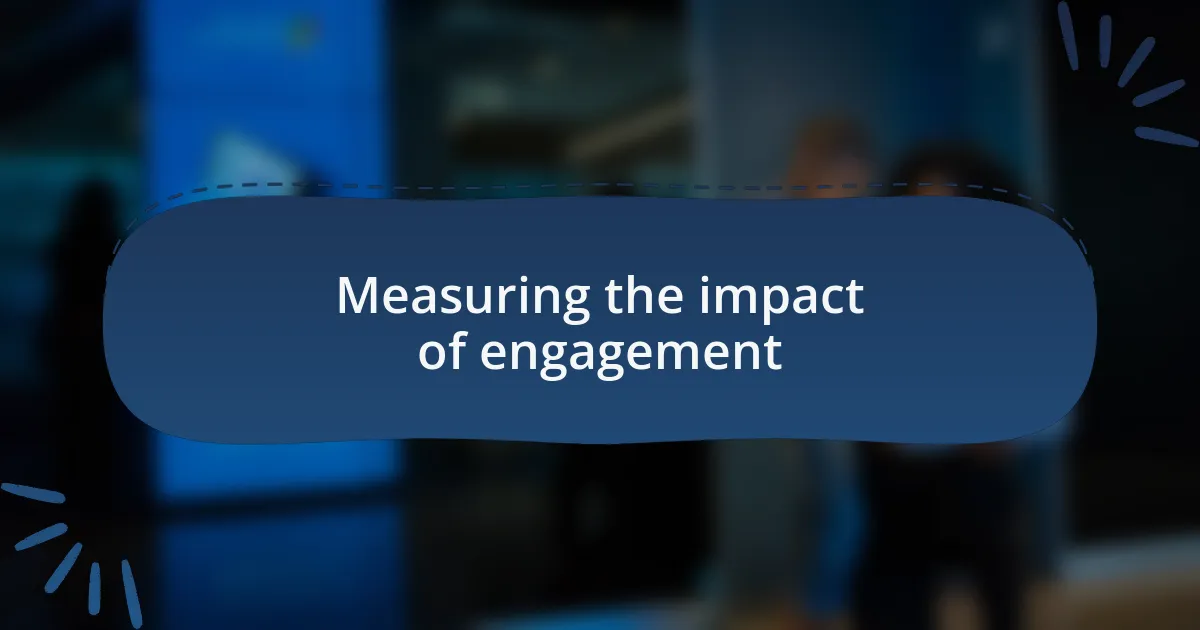 Measuring the impact of engagement